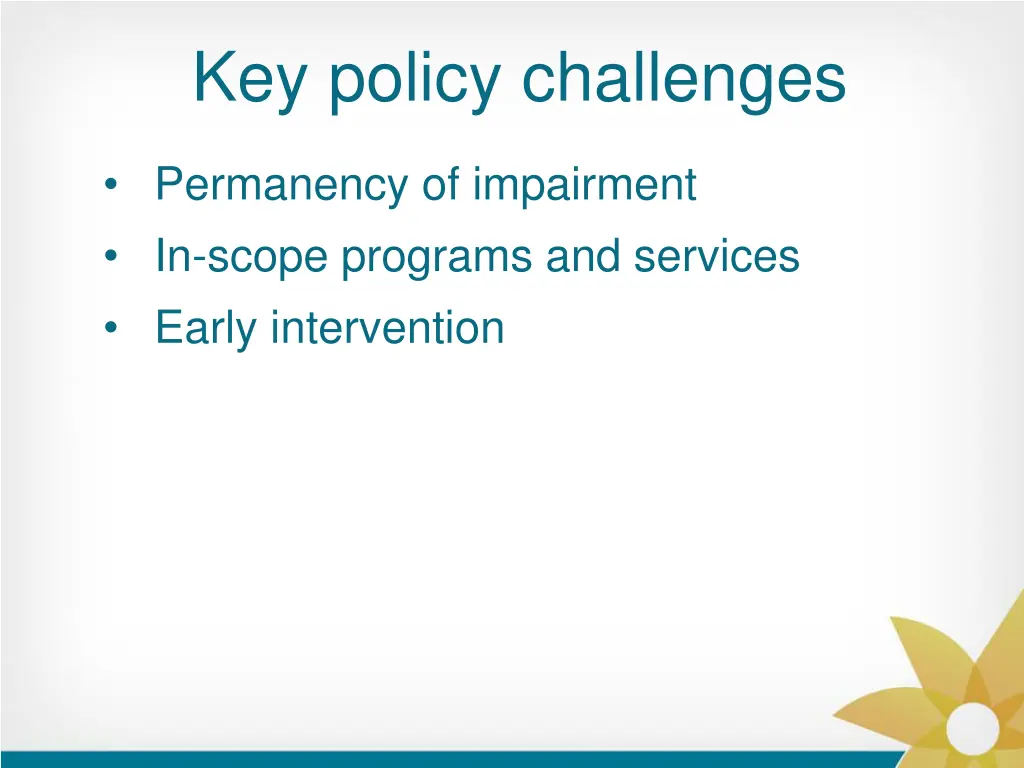 Key policy challenges

• Permanency of impairment
• In-scope programs and services
• Early intervention